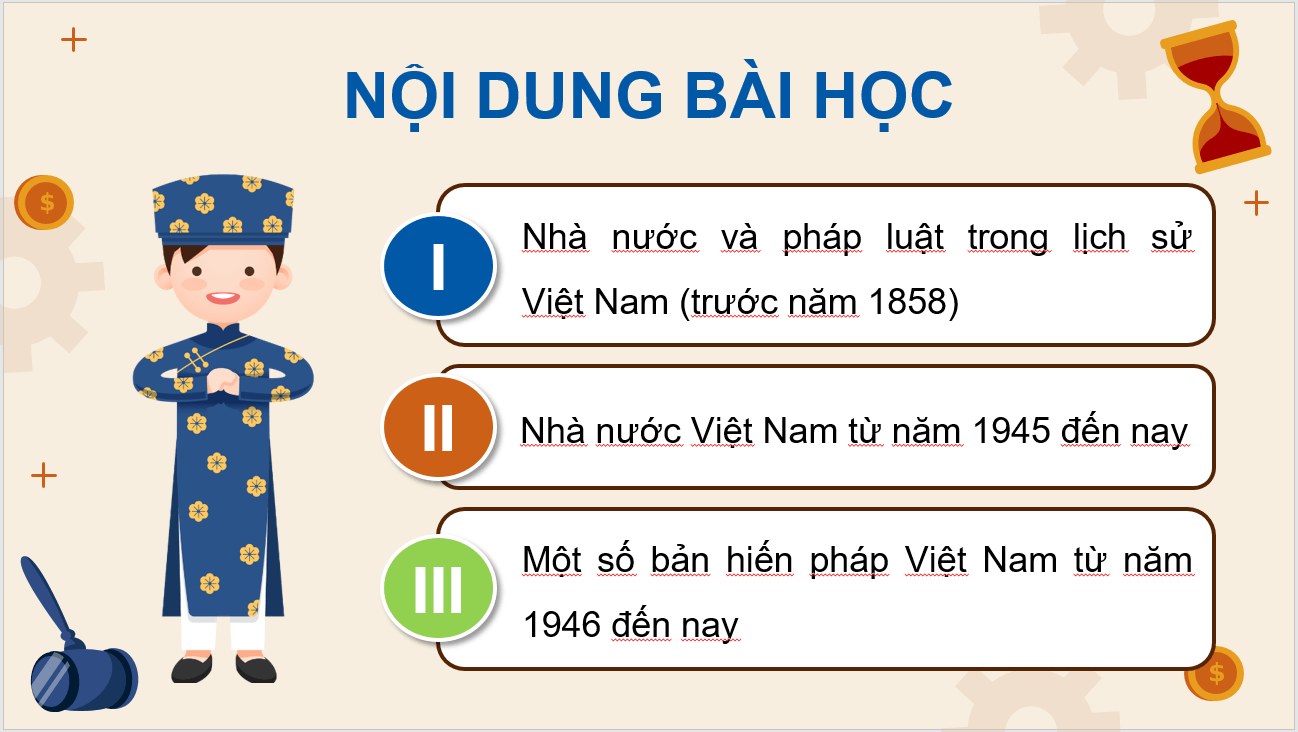 NỘI DUNG BÀI HỌC

I
Nhà nước và pháp luật trong lịch sử Việt Nam (trước năm 1858)

II
Nhà nước Việt Nam từ năm 1945 đến nay

III
Một số bản hiến pháp Việt Nam từ năm 1946 đến nay